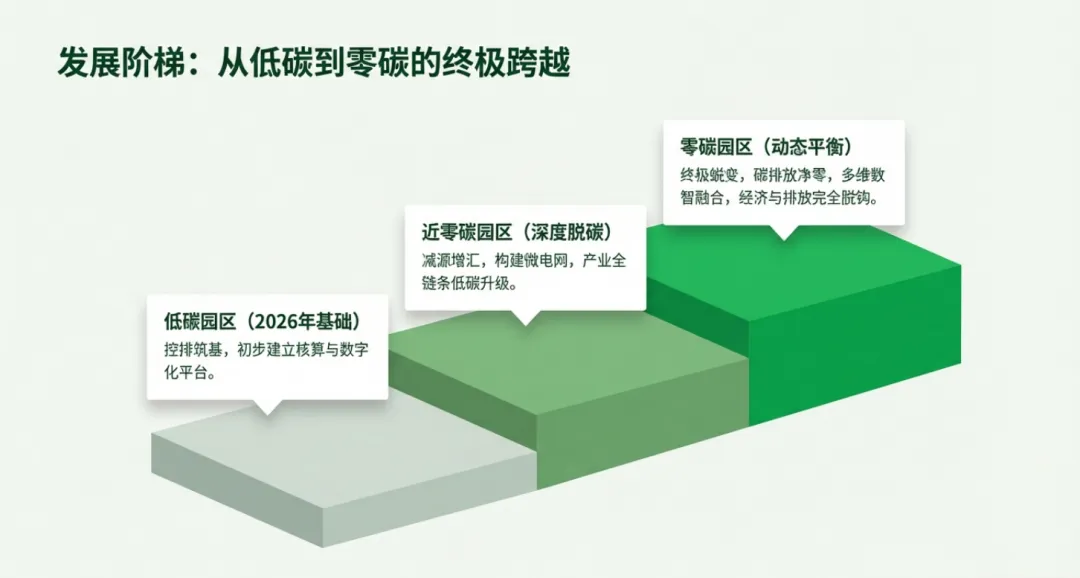 发展阶梯：从低碳到零碳的终极跨越

低碳园区（2026年基础）
控排筑基，初步建立核算与数字化平台。

近零碳园区（深度脱碳）
减源增汇，构建微电网，产业全链条低碳升级。

零碳园区（动态平衡）
终极蜕变，碳排放净零，多维数智融合，经济与排放完全脱钩。